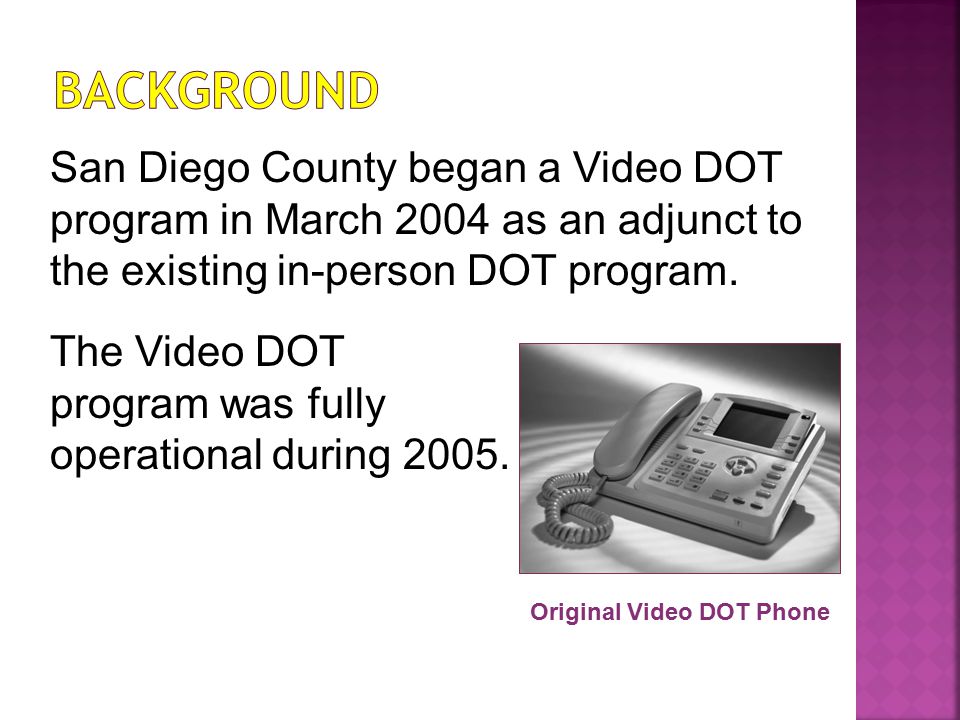 BACKGROUND

San Diego County began a Video DOT program in March 2004 as an adjunct to the existing in-person DOT program.

The Video DOT program was fully operational during 2005.

Original Video DOT Phone